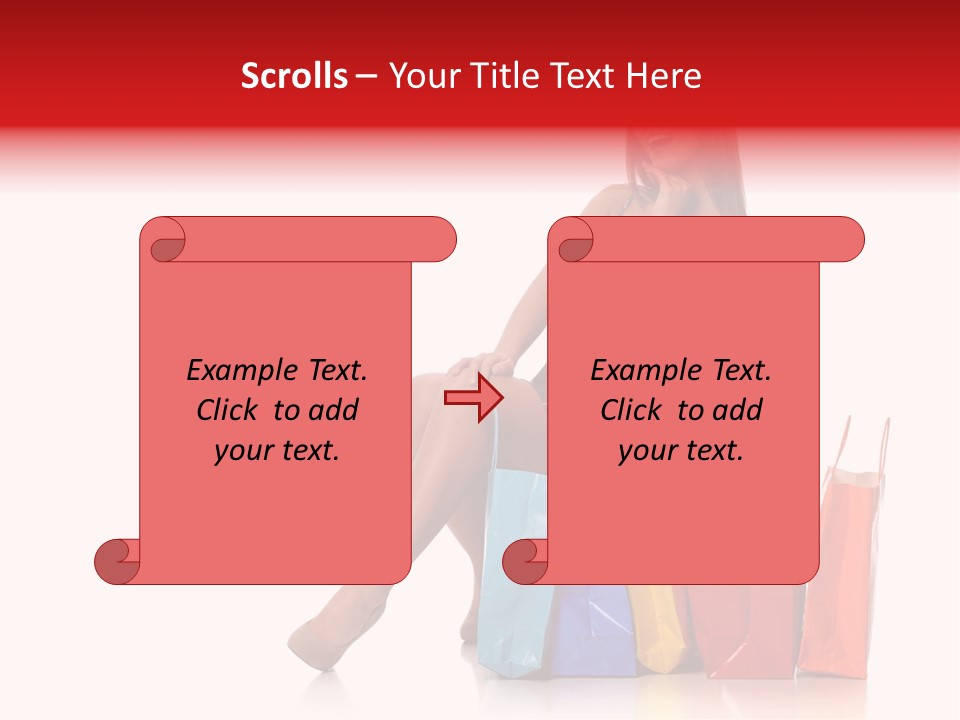 Scrolls – Your Title Text Here

Example Text. Click to add your text.

Example Text. Click to add your text.